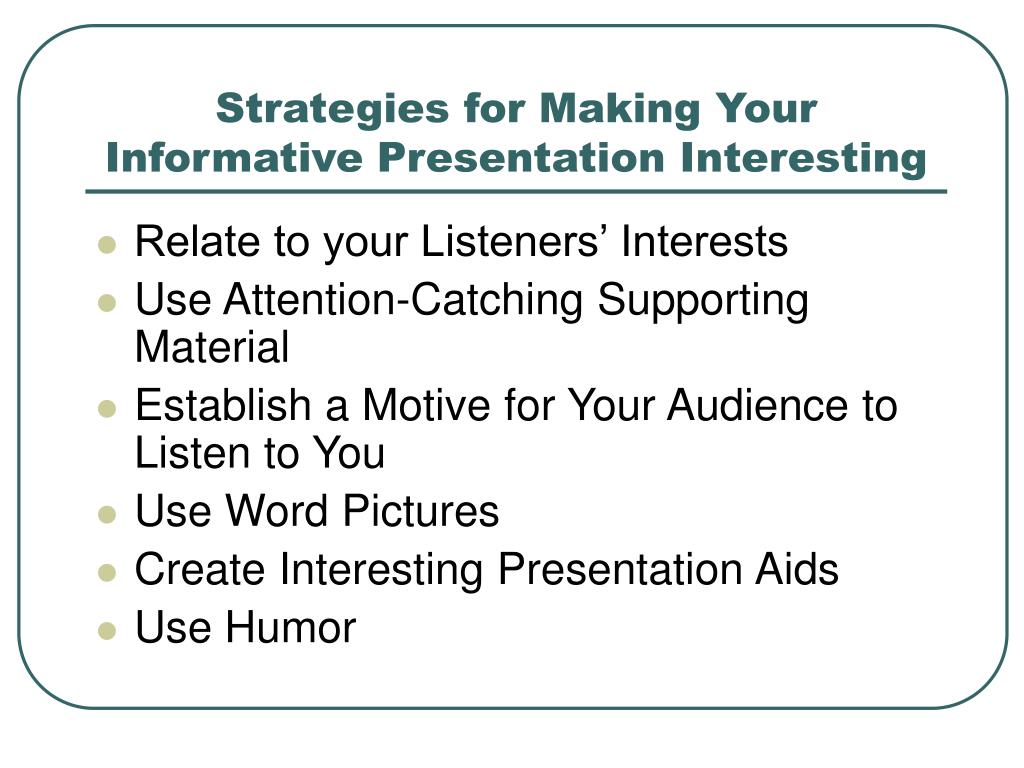 Strategies for Making Your Informative Presentation Interesting

- Relate to your Listeners’ Interests
- Use Attention-Catching Supporting Material
- Establish a Motive for Your Audience to Listen to You
- Use Word Pictures
- Create Interesting Presentation Aids
- Use Humor